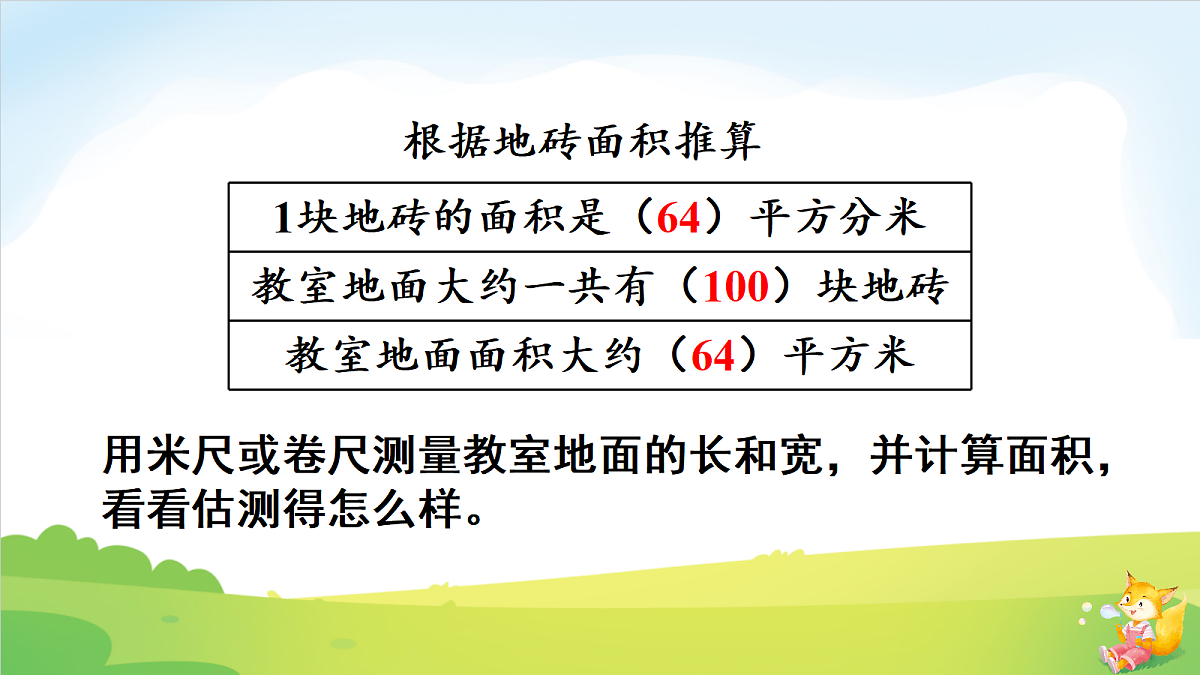 根据地砖面积推算

| 1块地砖的面积是（64）平方分米 |
|---|
| 教室地面大约一共有（100）块地砖 |
| 教室地面面积大约（64）平方米 |

用米尺或卷尺测量教室地面的长和宽，并计算面积，看看估测得怎么样。